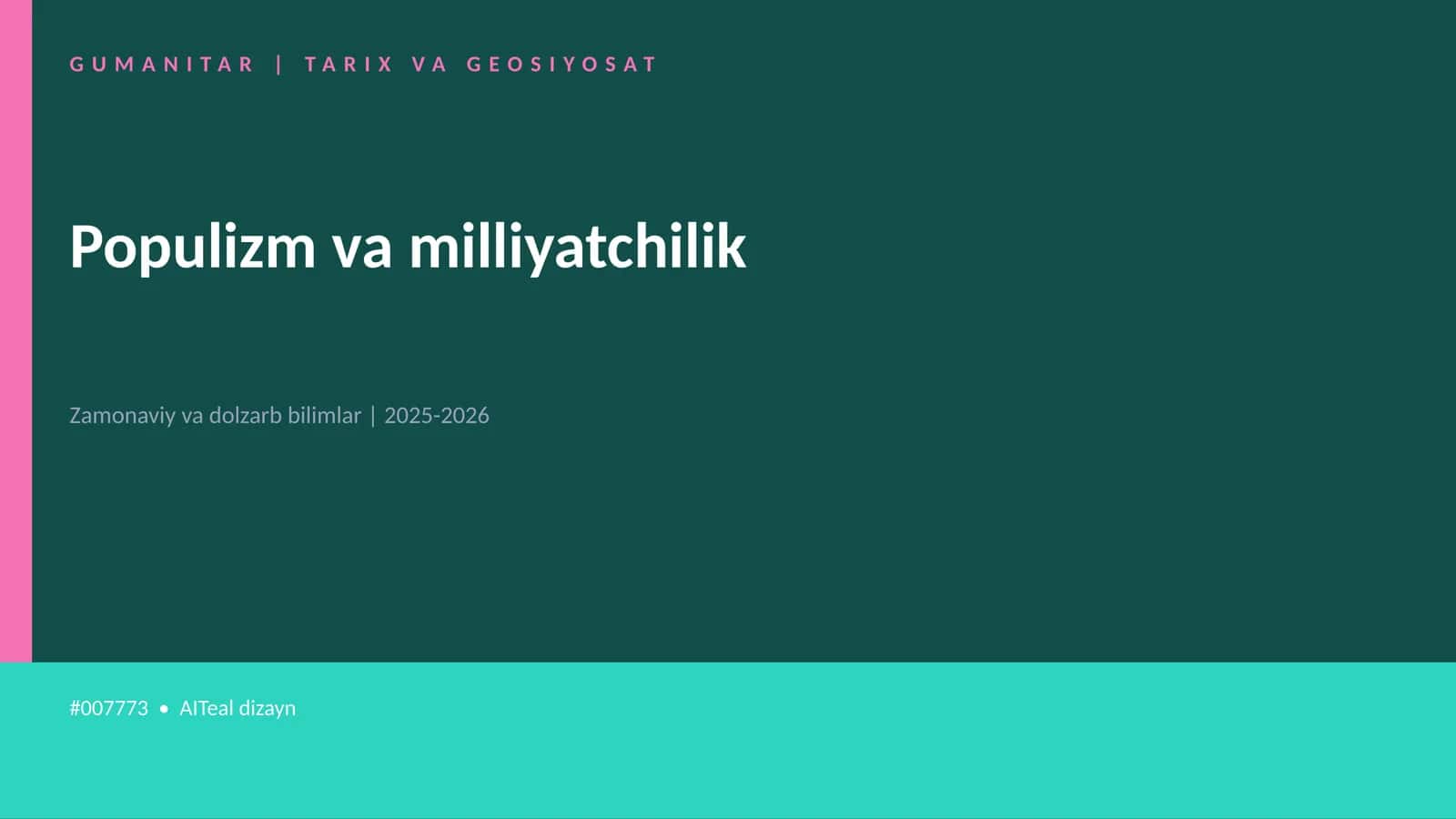 GUMANITAR | TARIX VA GEOSIYOSAT

Populizm va milliyatchilik

Zamonaviy va dolzarb bilimlar | 2025-2026

#007773 • AITeal dizayn